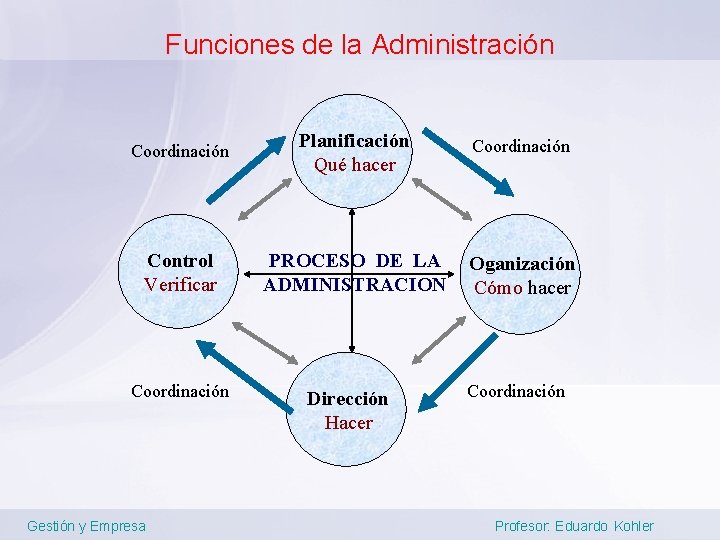 Funciones de la Administración

Coordinación

Planificación
Qué hacer

Coordinación

Control
Verificar

PROCESO DE LA ADMINISTRACION

Oganización
Cómo hacer

Coordinación

Dirección
Hacer

Coordinación

Gestión y Empresa

Profesor: Eduardo Kohler